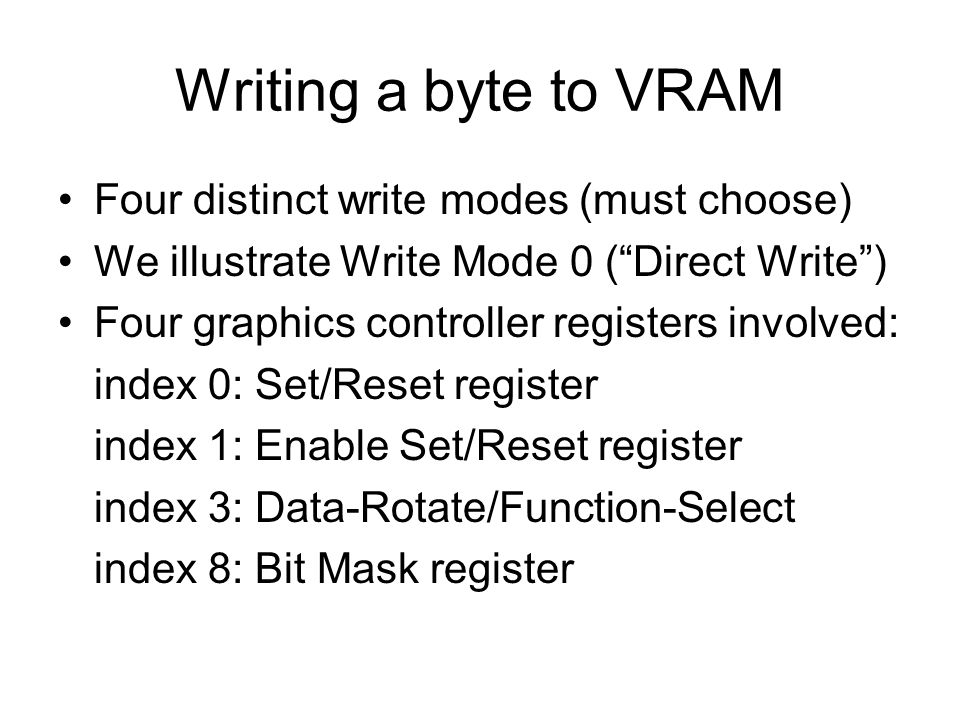 Writing a byte to VRAM

• Four distinct write modes (must choose)
• We illustrate Write Mode 0 (“Direct Write”)
• Four graphics controller registers involved:
index 0: Set/Reset register
index 1: Enable Set/Reset register
index 3: Data-Rotate/Function-Select
index 8: Bit Mask register